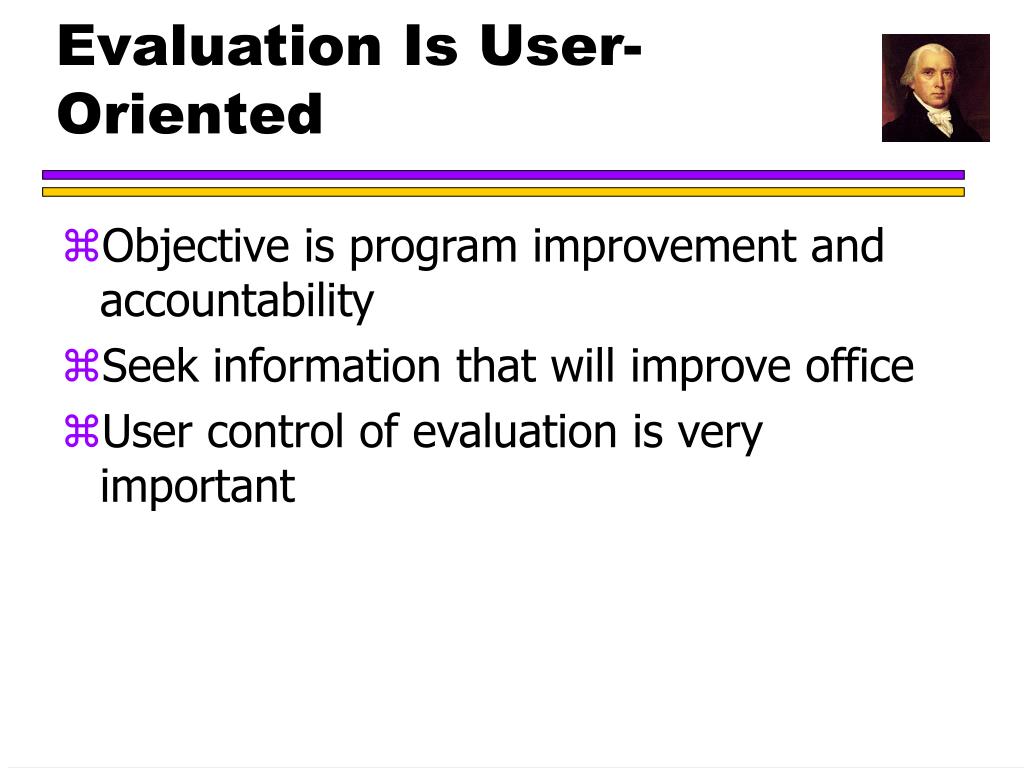 Evaluation Is User-Oriented

⌘Objective is program improvement and accountability
⌘Seek information that will improve office
⌘User control of evaluation is very important